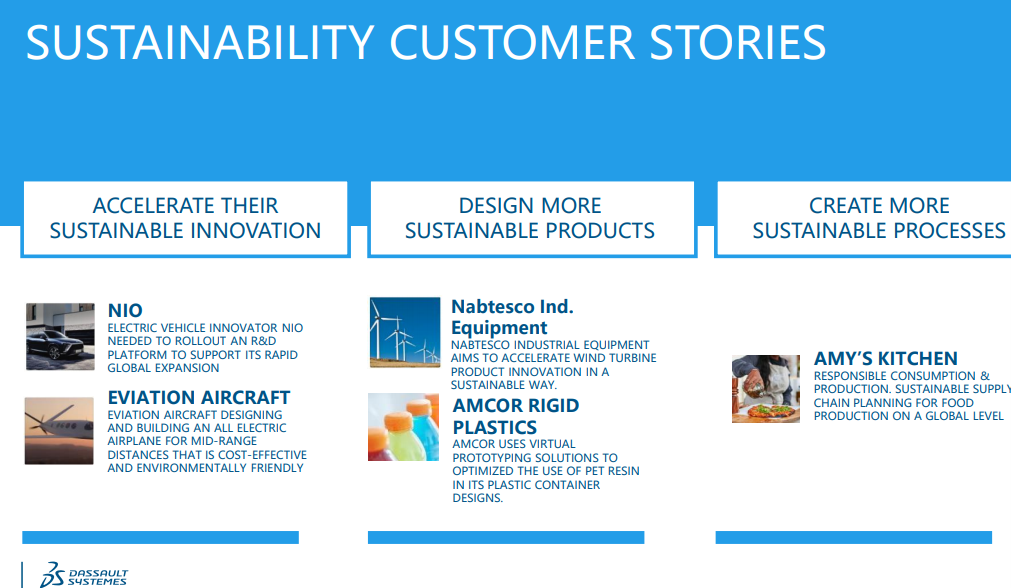 SUSTAINABILITY CUSTOMER STORIES

ACCELERATE THEIR SUSTAINABLE INNOVATION

NIO
ELECTRIC VEHICLE INNOVATOR NIO NEEDED TO ROLLOUT AN R&D PLATFORM TO SUPPORT ITS RAPID GLOBAL EXPANSION

EVIATION AIRCRAFT
EVIATION AIRCRAFT DESIGNING AND BUILDING AN ALL ELECTRIC AIRPLANE FOR MID-RANGE DISTANCES THAT IS COST-EFFECTIVE AND ENVIRONMENTALLY FRIENDLY

DESIGN MORE SUSTAINABLE PRODUCTS

Nabtesco Ind. Equipment
NABTESCO INDUSTRIAL EQUIPMENT AIMS TO ACCELERATE WIND TURBINE PRODUCT INNOVATION IN A SUSTAINABLE WAY.

AMCOR RIGID PLASTICS
AMCOR USES VIRTUAL PROTOTYPING SOLUTIONS TO OPTIMIZED THE USE OF PET RESIN IN ITS PLASTIC CONTAINER DESIGNS.

CREATE MORE SUSTAINABLE PROCESSES

AMY'S KITCHEN
RESPONSIBLE CONSUMPTION & PRODUCTION. SUSTAINABLE SUPPLY CHAIN PLANNING FOR FOOD PRODUCTION ON A GLOBAL LEVEL

DASSAULT SYSTEMES